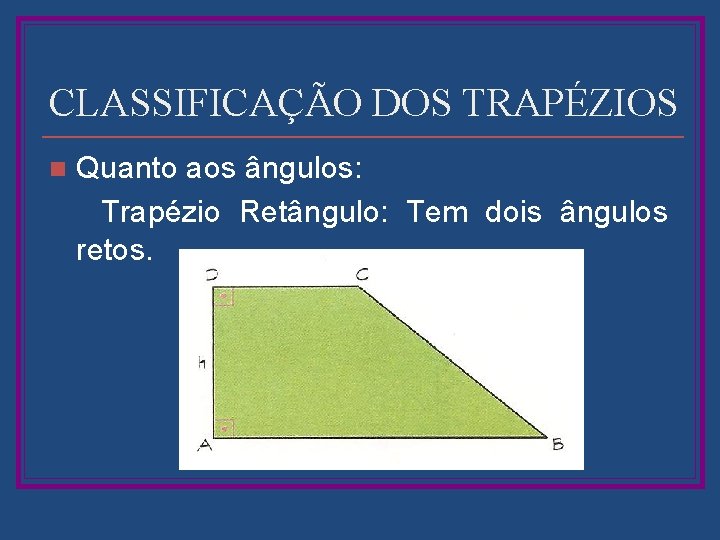 CLASSIFICAÇÃO DOS TRAPÉZIOS

Quanto aos ângulos:

Trapézio Retângulo: Tem dois ângulos retos.

D C

h

A B